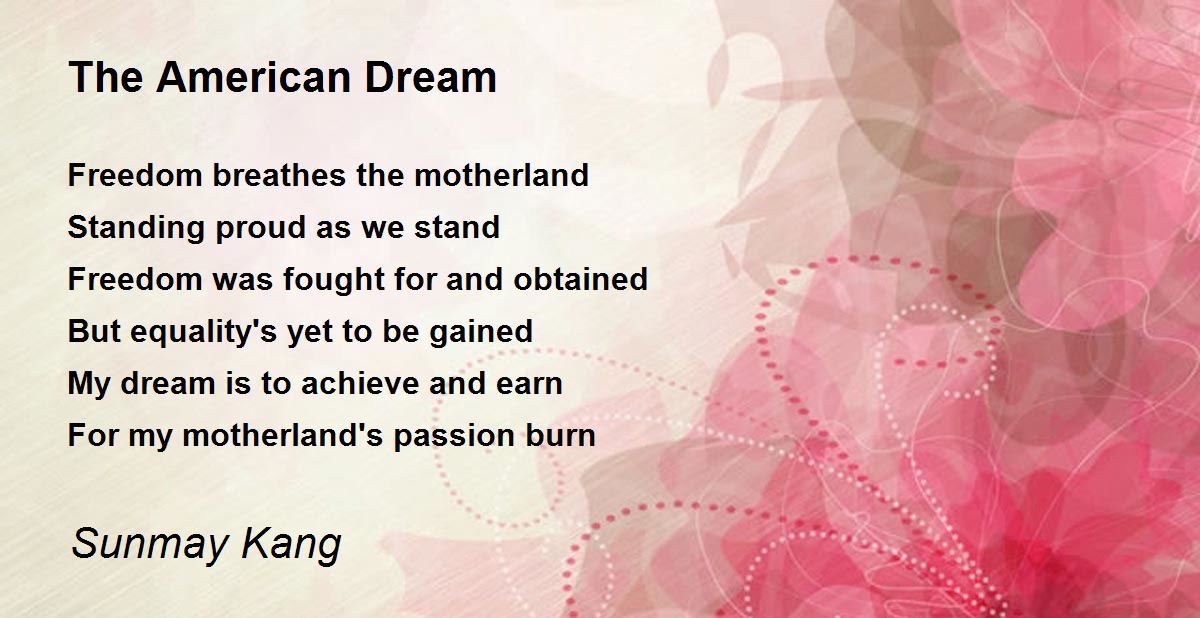 The American Dream

Freedom breathes the motherland
Standing proud as we stand
Freedom was fought for and obtained
But equality's yet to be gained
My dream is to achieve and earn
For my motherland's passion burn

Sunmay Kang